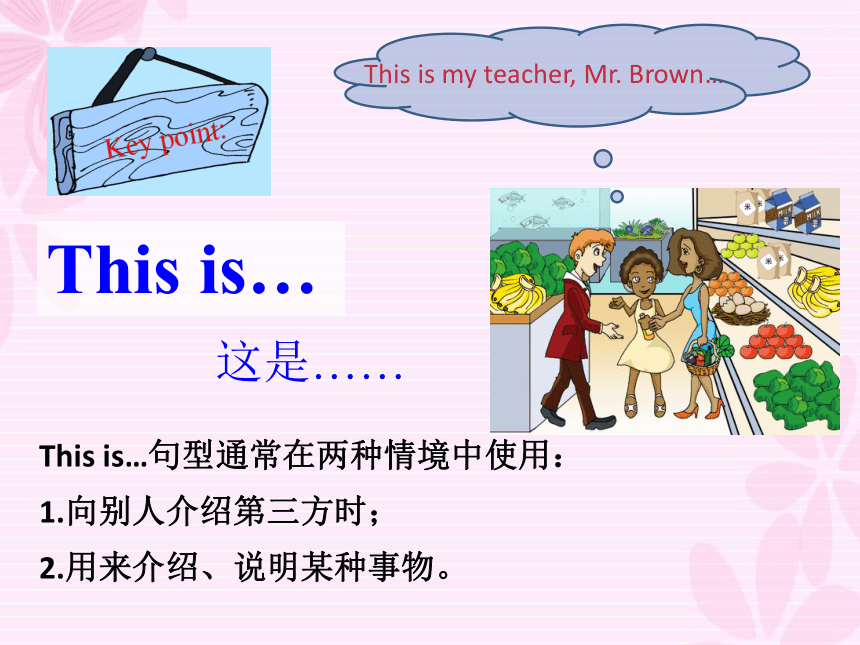 Key point.

This is my teacher, Mr. Brown…

This is…

这是……

This is…句型通常在两种情境中使用：

1.向别人介绍第三方时；

2.用来介绍、说明某种事物。